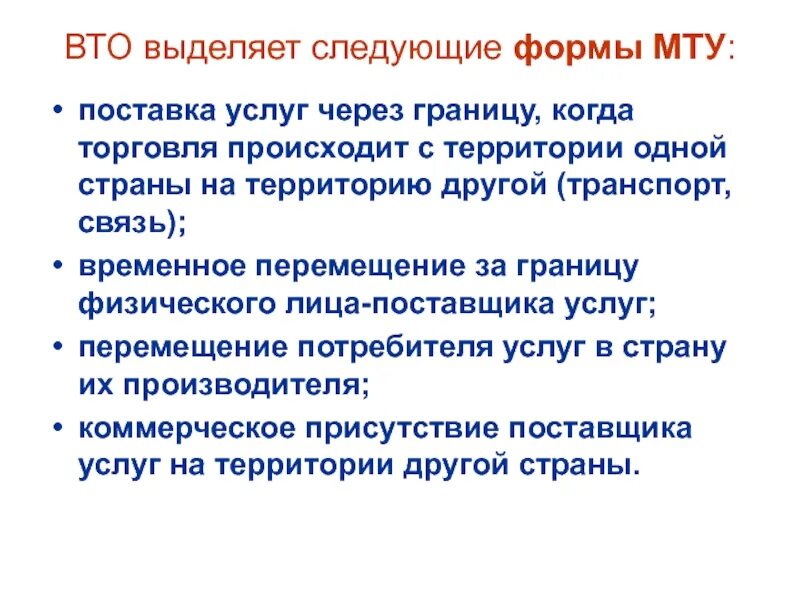 ВТО выделяет следующие формы МТУ:

• поставка услуг через границу, когда торговля происходит с территории одной страны на территорию другой (транспорт, связь);
• временное перемещение за границу физического лица-поставщика услуг;
• перемещение потребителя услуг в страну их производителя;
• коммерческое присутствие поставщика услуг на территории другой страны.